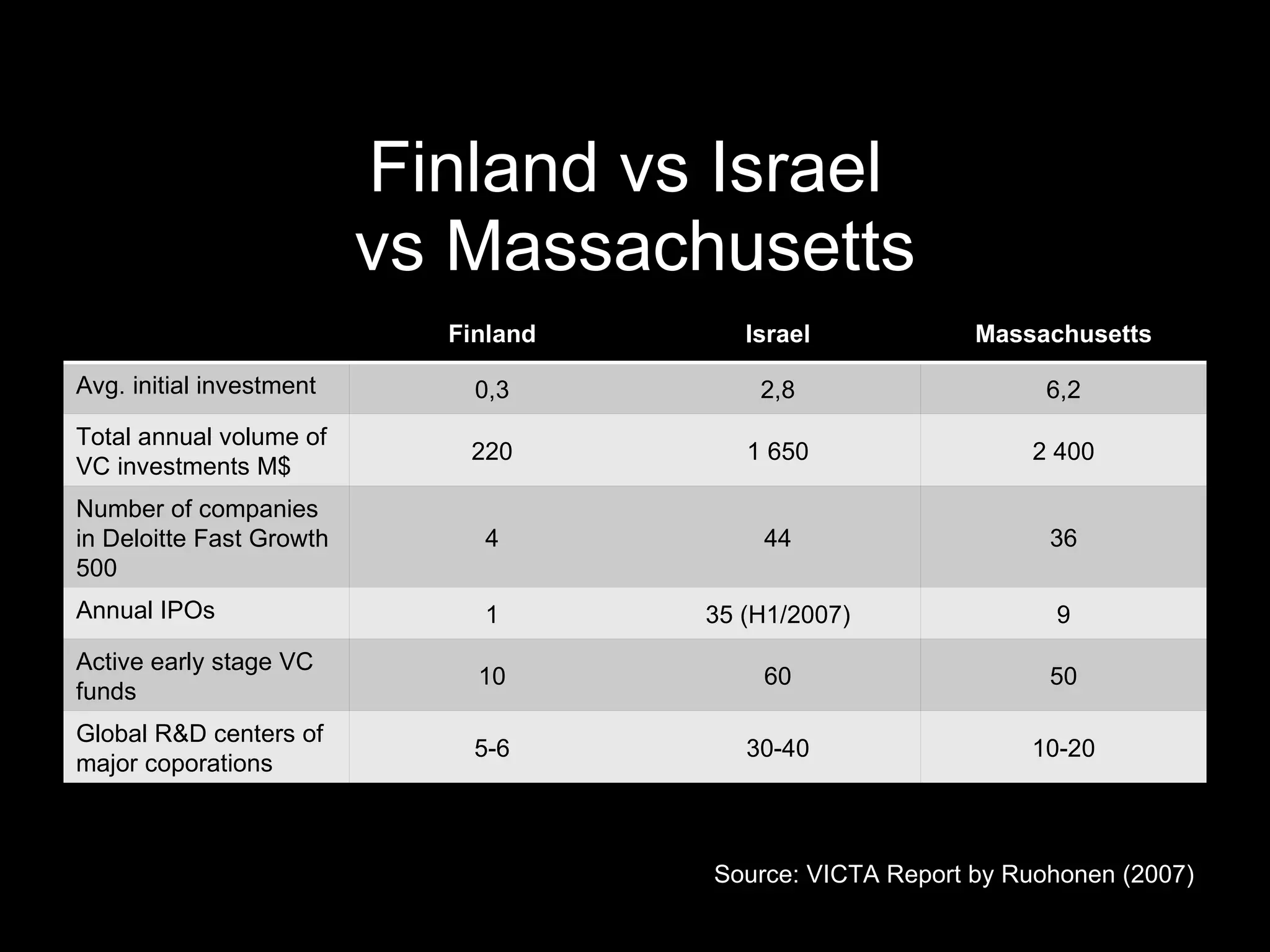 Finland vs Israel vs Massachusetts

| | Finland | Israel | Massachusetts |
|---|---|---|---|
| Avg. initial investment | 0,3 | 2,8 | 6,2 |
| Total annual volume of VC investments M$ | 220 | 1 650 | 2 400 |
| Number of companies in Deloitte Fast Growth 500 | 4 | 44 | 36 |
| Annual IPOs | 1 | 35 (H1/2007) | 9 |
| Active early stage VC funds | 10 | 60 | 50 |
| Global R&D centers of major coporations | 5-6 | 30-40 | 10-20 |

Source: VICTA Report by Ruohonen (2007)